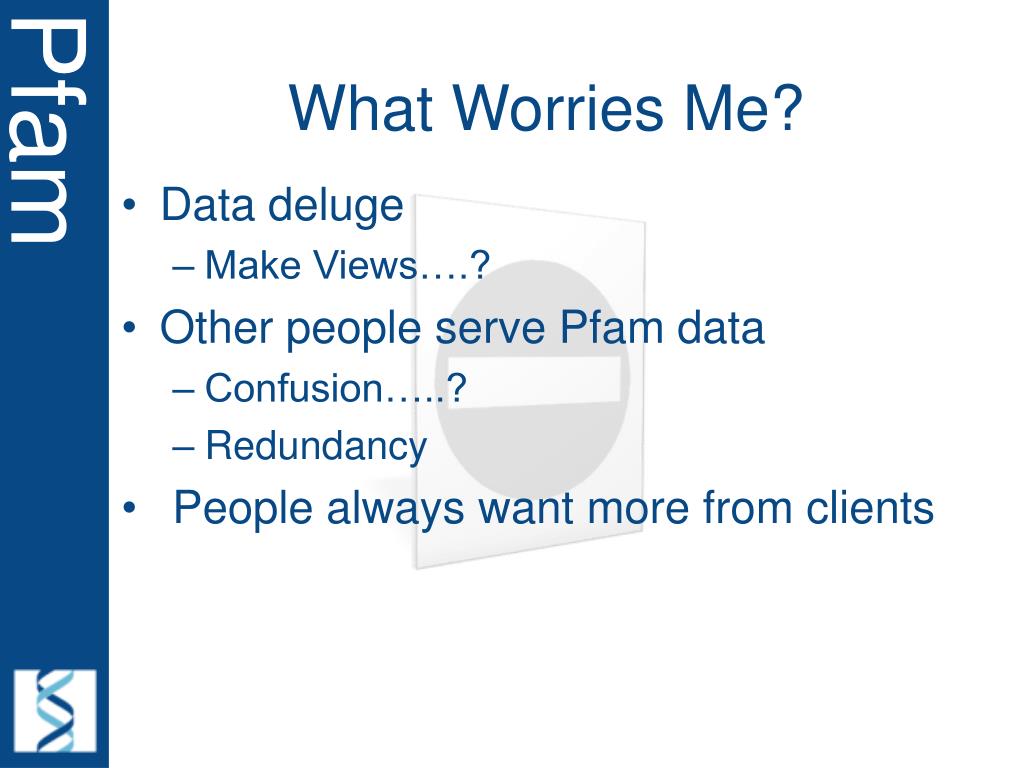 Pfam

What Worries Me?

• Data deluge
– Make Views….?
• Other people serve Pfam data
– Confusion…..?
– Redundancy
• People always want more from clients